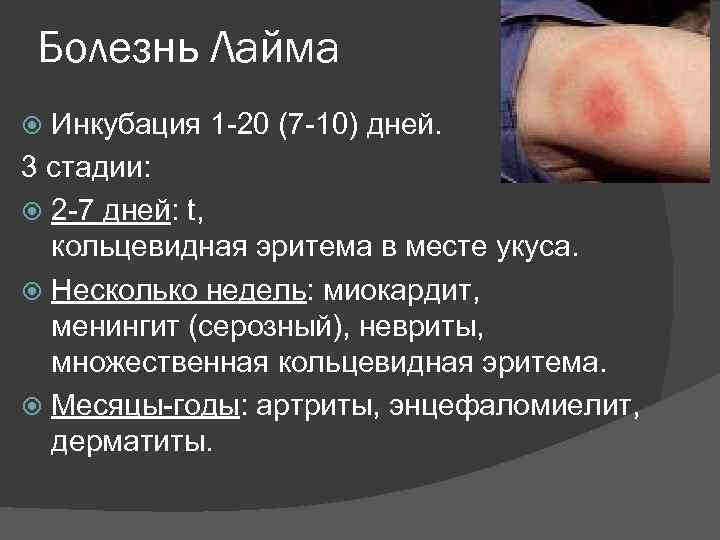 Болезнь Лайма

Инкубация 1-20 (7-10) дней.

3 стадии:

2-7 дней: t, кольцевидная эритема в месте укуса.

Несколько недель: миокардит, менингит (серозный), невриты, множественная кольцевидная эритема.

Месяцы-годы: артриты, энцефаломиелит, дерматиты.